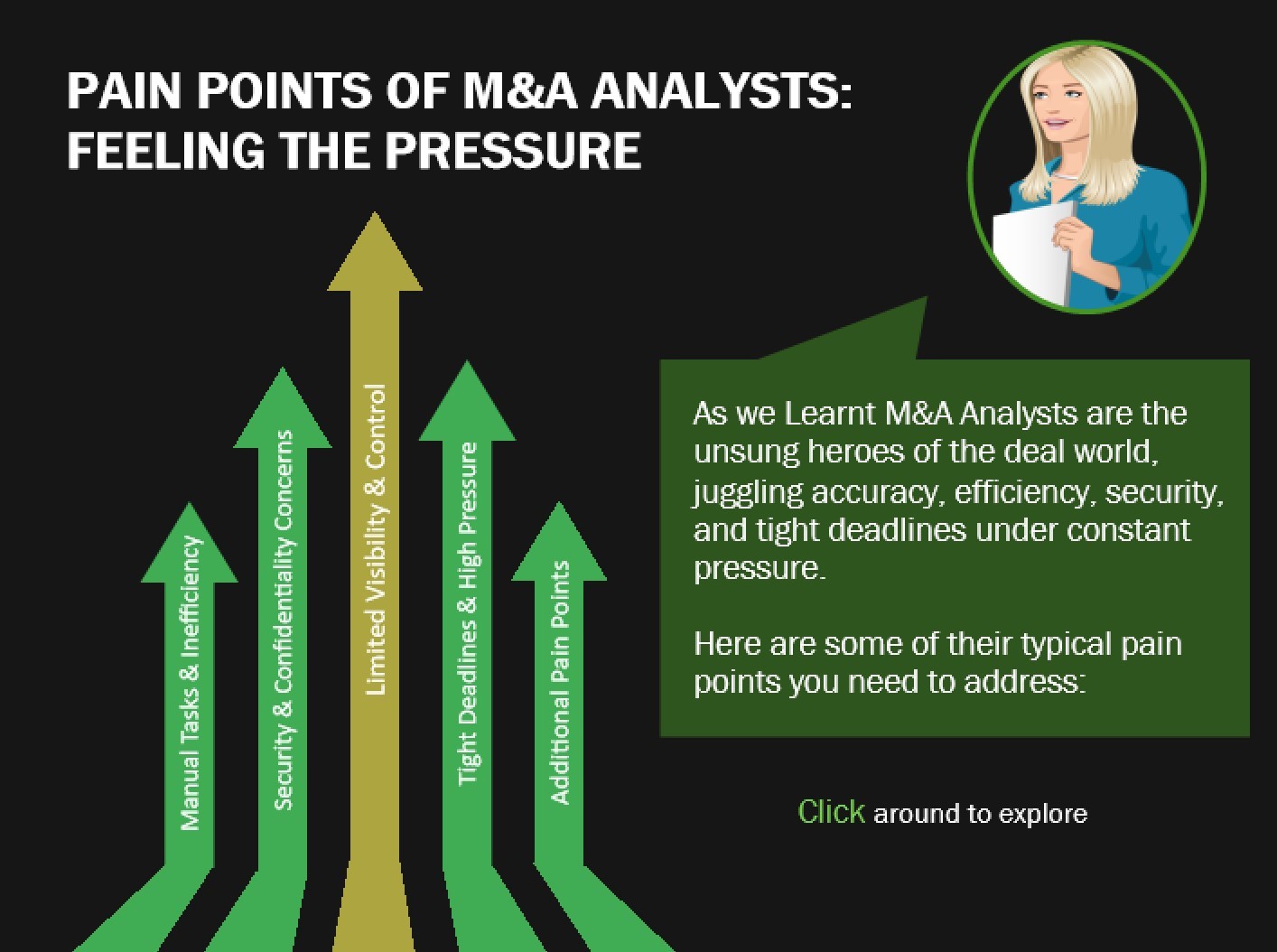 PAIN POINTS OF M&A ANALYSTS: FEELING THE PRESSURE

Manual Tasks & Inefficiency

Security & Confidentiality Concerns

Limited Visibility & Control

Tight Deadlines & High Pressure

Additional Pain Points

As we Learnt M&A Analysts are the unsung heroes of the deal world, juggling accuracy, efficiency, security, and tight deadlines under constant pressure.

Here are some of their typical pain points you need to address:

Click around to explore